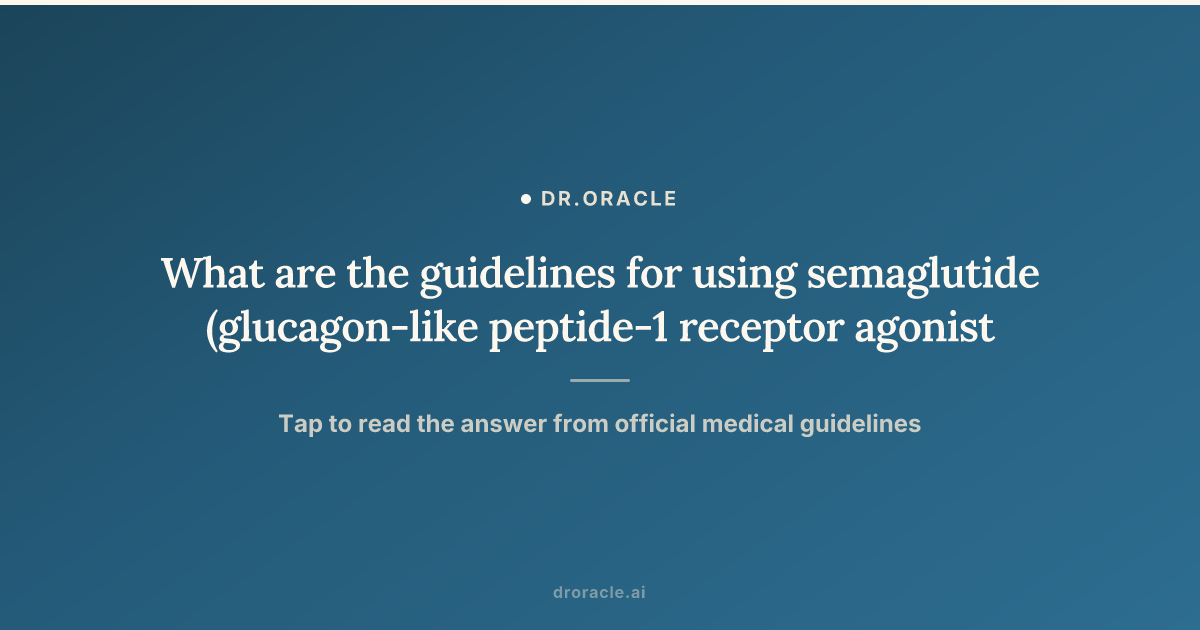 DR.ORACLE

What are the guidelines for using semaglutide (glucagon-like peptide-1 receptor agonist

Tap to read the answer from official medical guidelines

droracle.ai